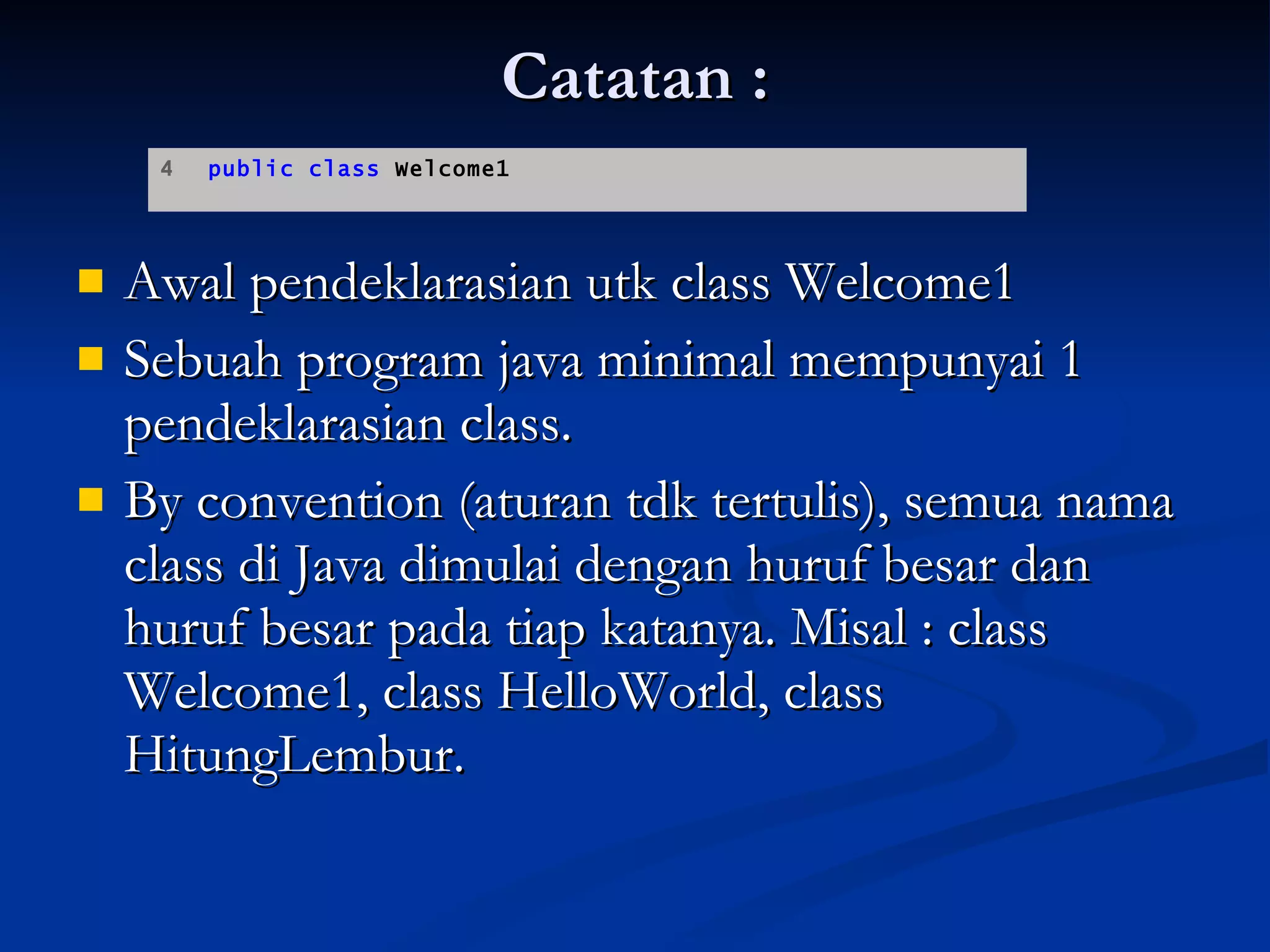 Catatan :

4 public class Welcome1

Awal pendeklarasian utk class Welcome1

Sebuah program java minimal mempunyai 1 pendeklarasian class.

By convention (aturan tdk tertulis), semua nama class di Java dimulai dengan huruf besar dan huruf besar pada tiap katanya. Misal : class Welcome1, class HelloWorld, class HitungLembur.